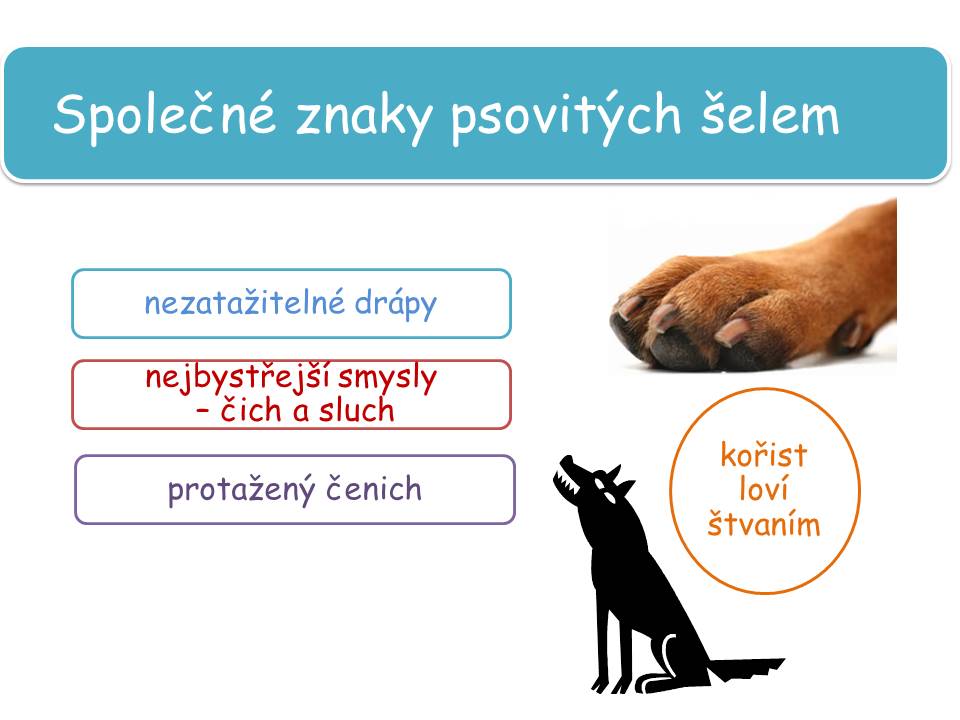 Společné znaky psovitých šelem

nezatažitelné drápy

nejbystřejší smysly – čich a sluch

protažený čenich

kořist loví štvaním